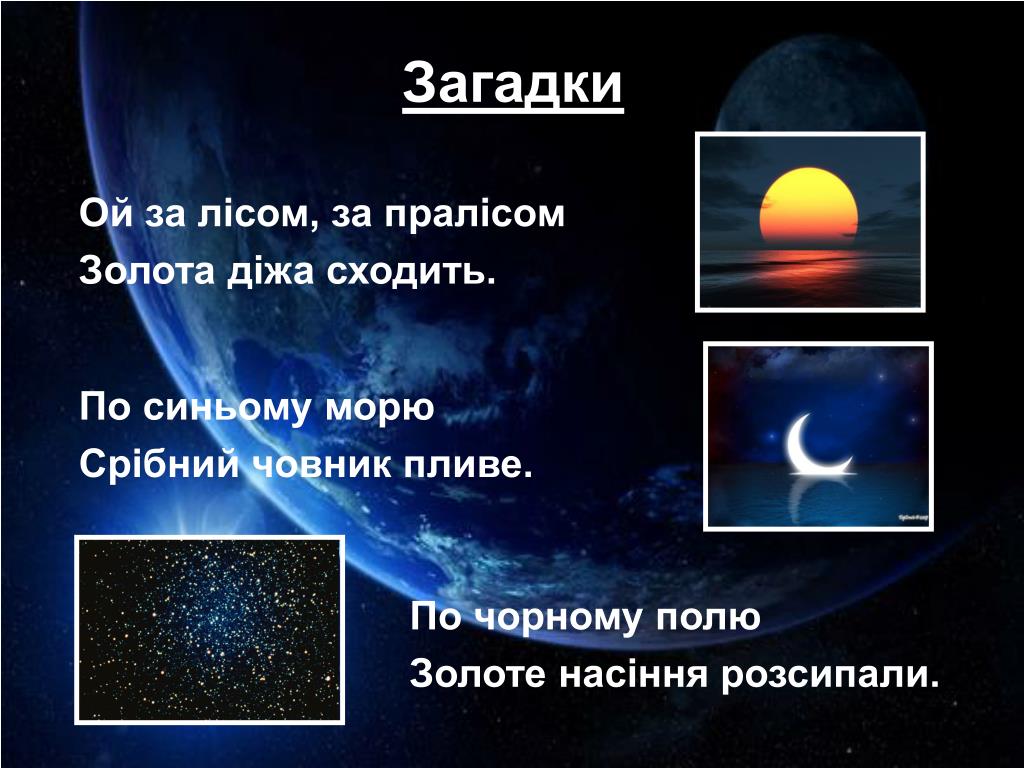 Загадки

Ой за лісом, за пралісом
Золота діжа сходить.

По синьому морю
Срібний човник пливе.

По чорному полю
Золоте насіння розсипали.